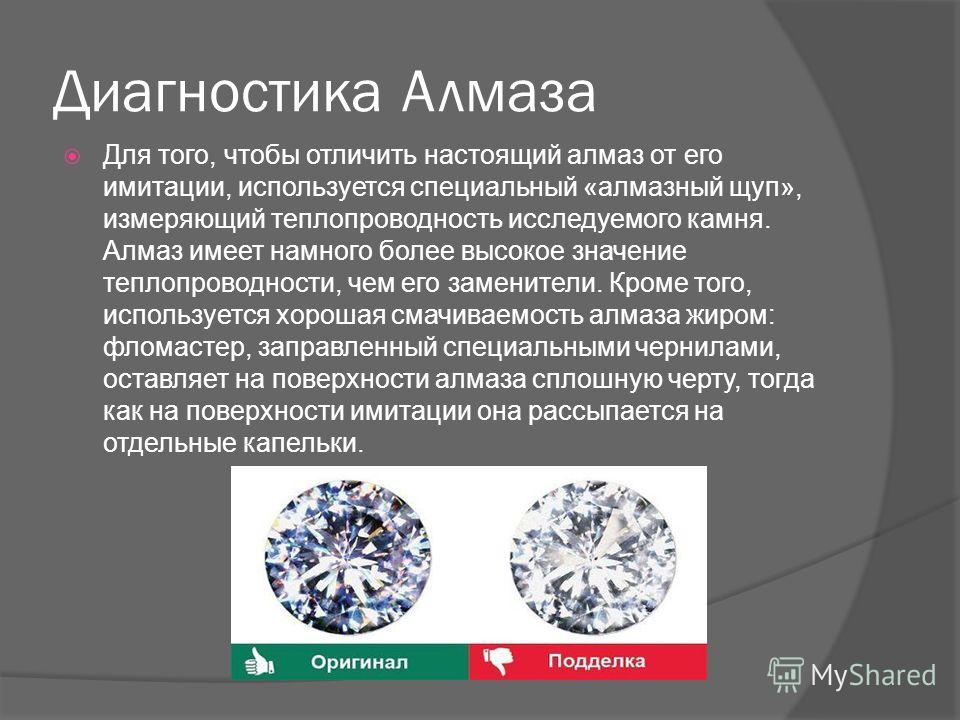 Диагностика Алмаза

Для того, чтобы отличить настоящий алмаз от его имитации, используется специальный «алмазный щуп», измеряющий теплопроводность исследуемого камня. Алмаз имеет намного более высокое значение теплопроводности, чем его заменители. Кроме того, используется хорошая смачиваемость алмаза жиром: фломастер, заправленный специальными чернилами, оставляет на поверхности алмаза сплошную черту, тогда как на поверхности имитации она рассыпается на отдельные капельки.

Оригинал

Подделка

MyShared